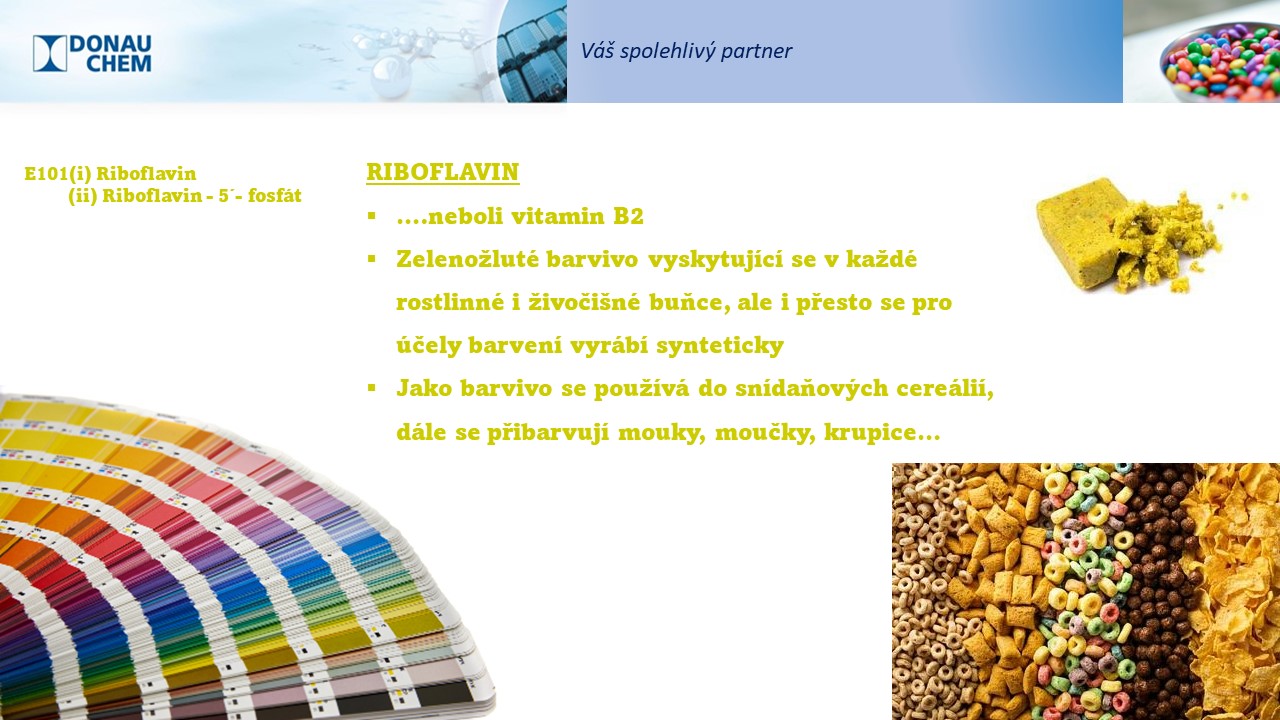 DONAU CHEM

Váš spolehlivý partner

E101(i) Riboflavin
(ii) Riboflavin - 5´- fosfát

RIBOFLAVIN

▪ ….neboli vitamin B2

▪ Zelenožluté barvivo vyskytující se v každé rostlinné i živočišné buňce, ale i přesto se pro účely barvení vyrábí synteticky

▪ Jako barvivo se používá do snídaňových cereálií, dále se přibarvují mouky, moučky, krupice…